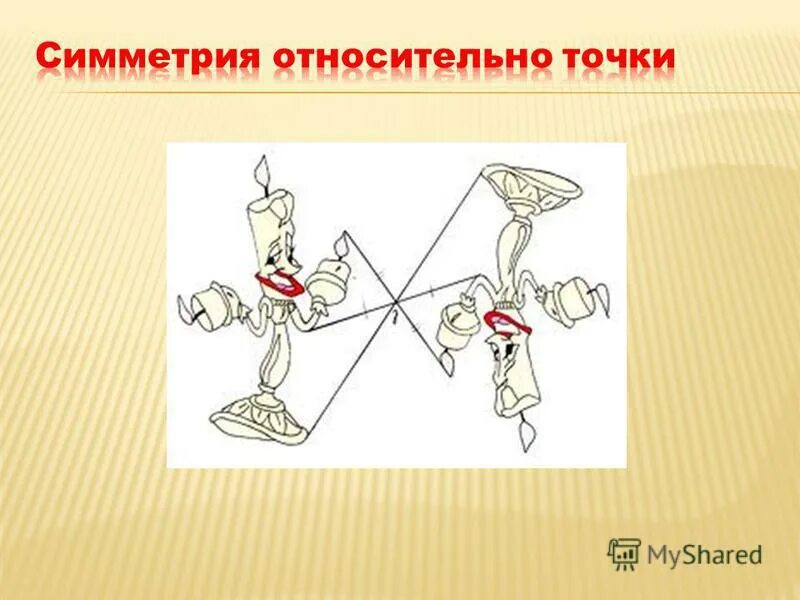 Симметрия относительно точки

MyShared